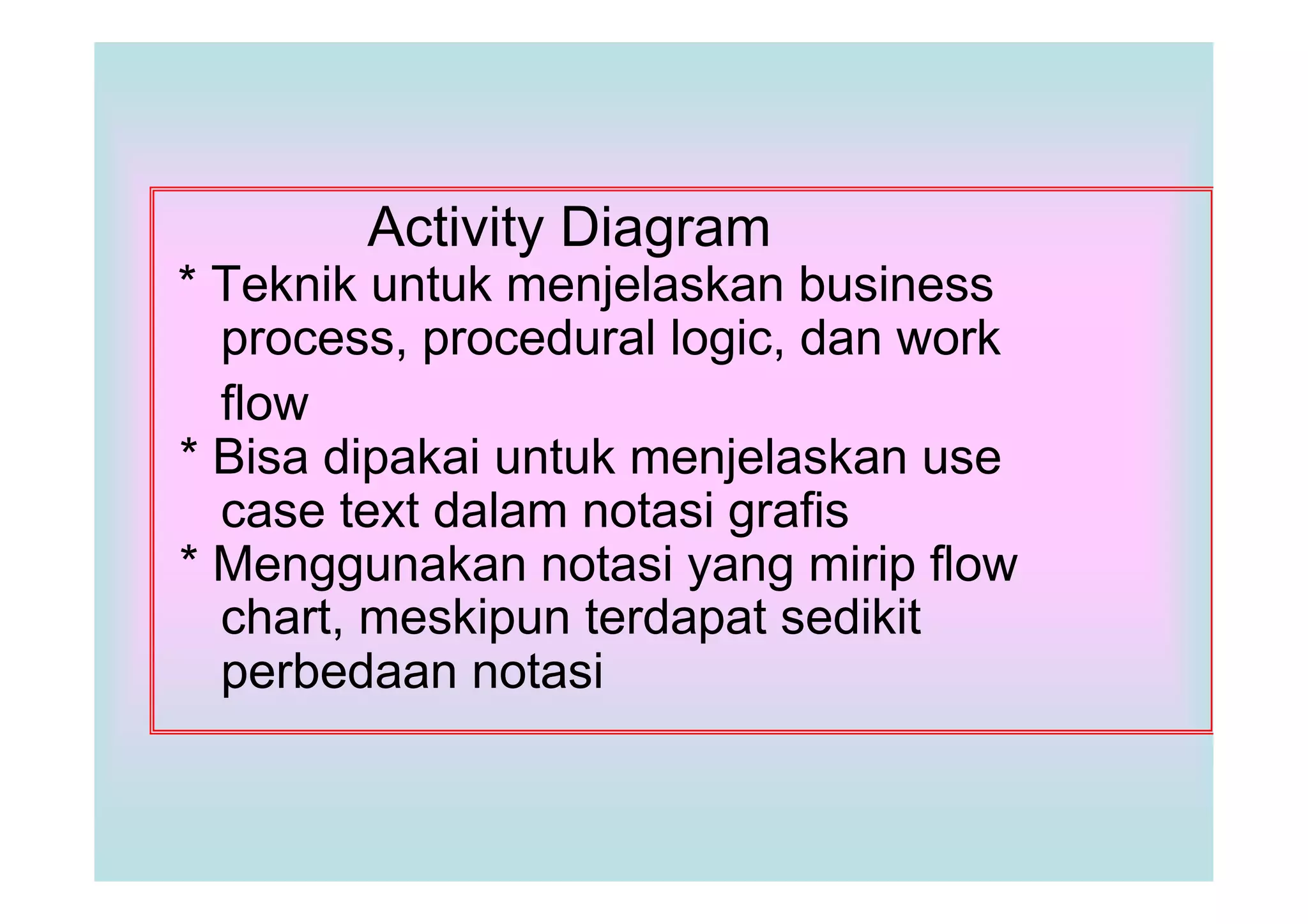 Activity Diagram

* Teknik untuk menjelaskan business process, procedural logic, dan work flow

* Bisa dipakai untuk menjelaskan use case text dalam notasi grafis

* Menggunakan notasi yang mirip flow chart, meskipun terdapat sedikit perbedaan notasi